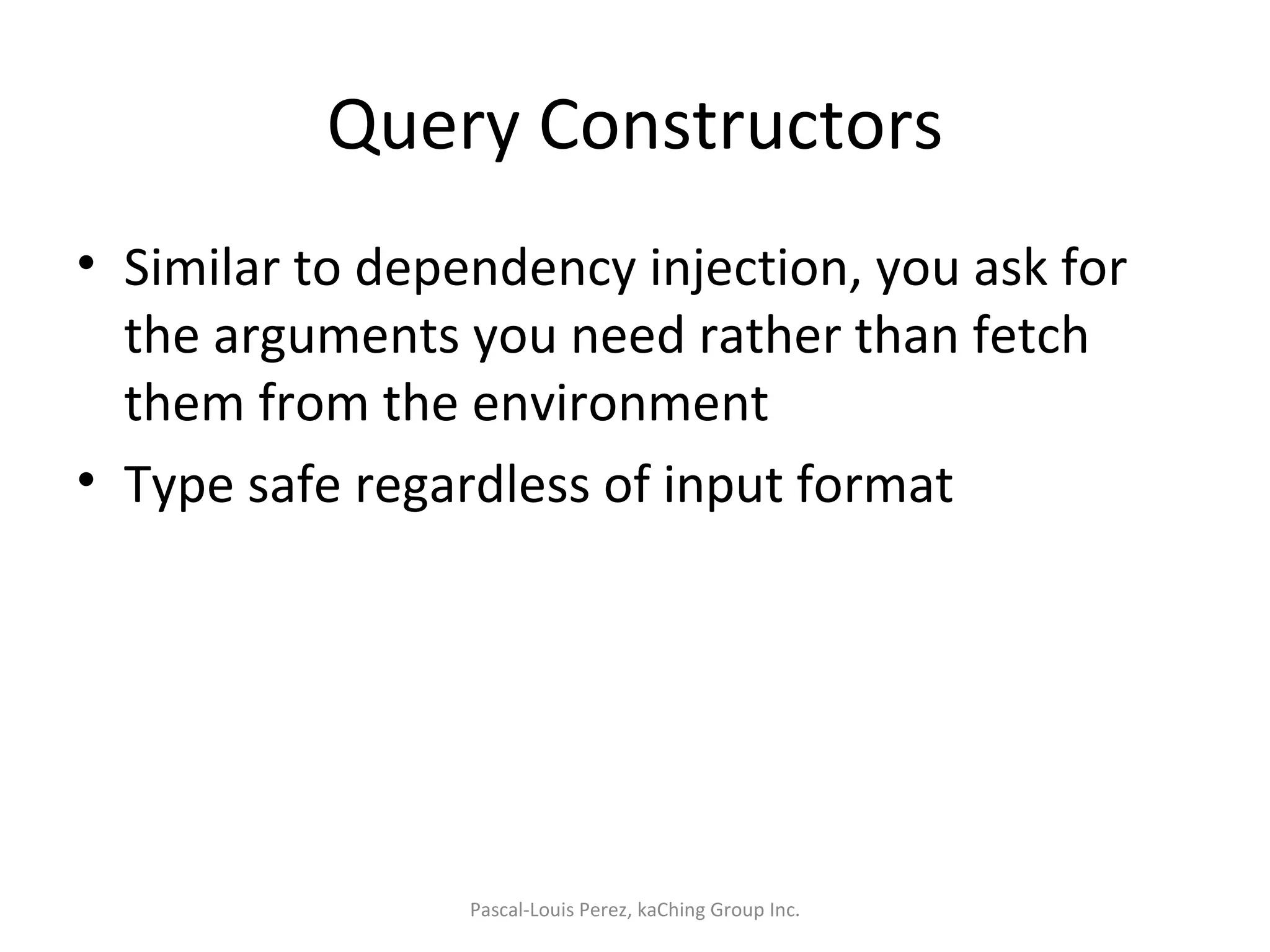 Query Constructors

• Similar to dependency injection, you ask for the arguments you need rather than fetch them from the environment
• Type safe regardless of input format

Pascal-Louis Perez, kaChing Group Inc.